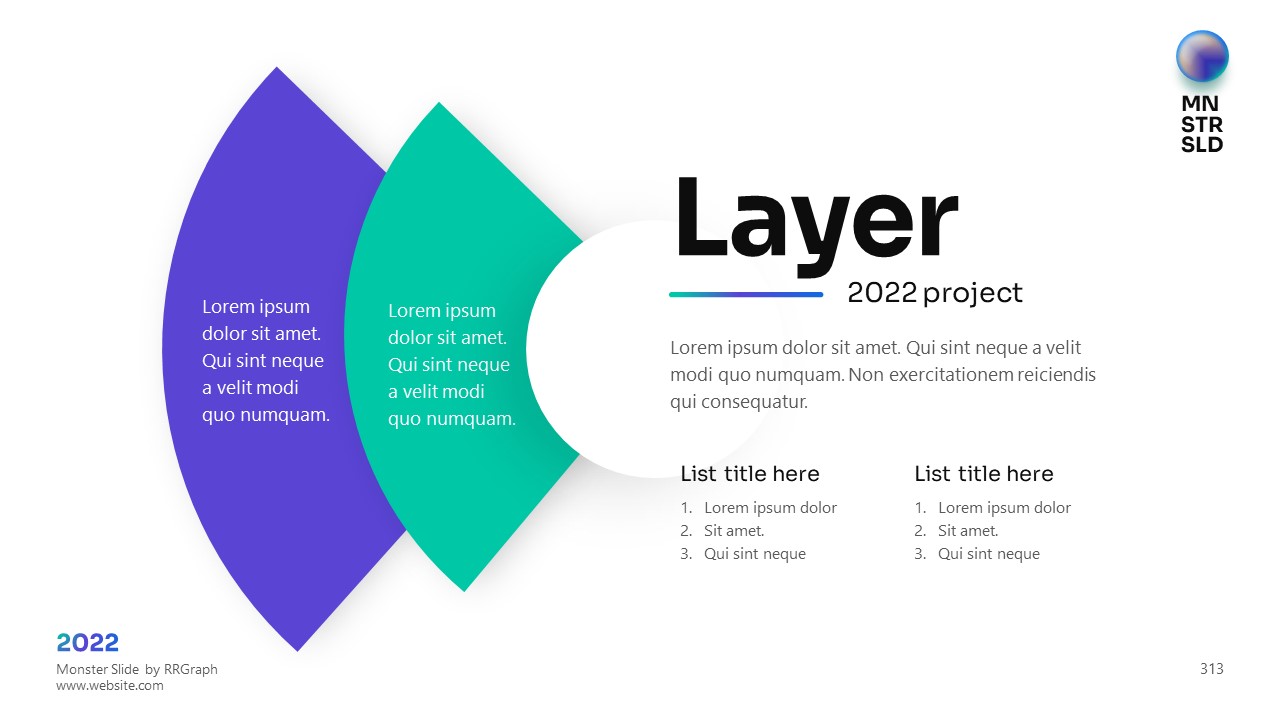 MN
STR
SLD

Lorem ipsum dolor sit amet. Qui sint neque a velit modi quo numquam.

Lorem ipsum dolor sit amet. Qui sint neque a velit modi quo numquam.

Layer

2022 project

Lorem ipsum dolor sit amet. Qui sint neque a velit modi quo numquam. Non exercitationem reiciendis qui consequatur.

List title here
1. Lorem ipsum dolor
2. Sit amet.
3. Qui sint neque

List title here
1. Lorem ipsum dolor
2. Sit amet.
3. Qui sint neque

2022
Monster Slide by RRGraph
www.website.com

313